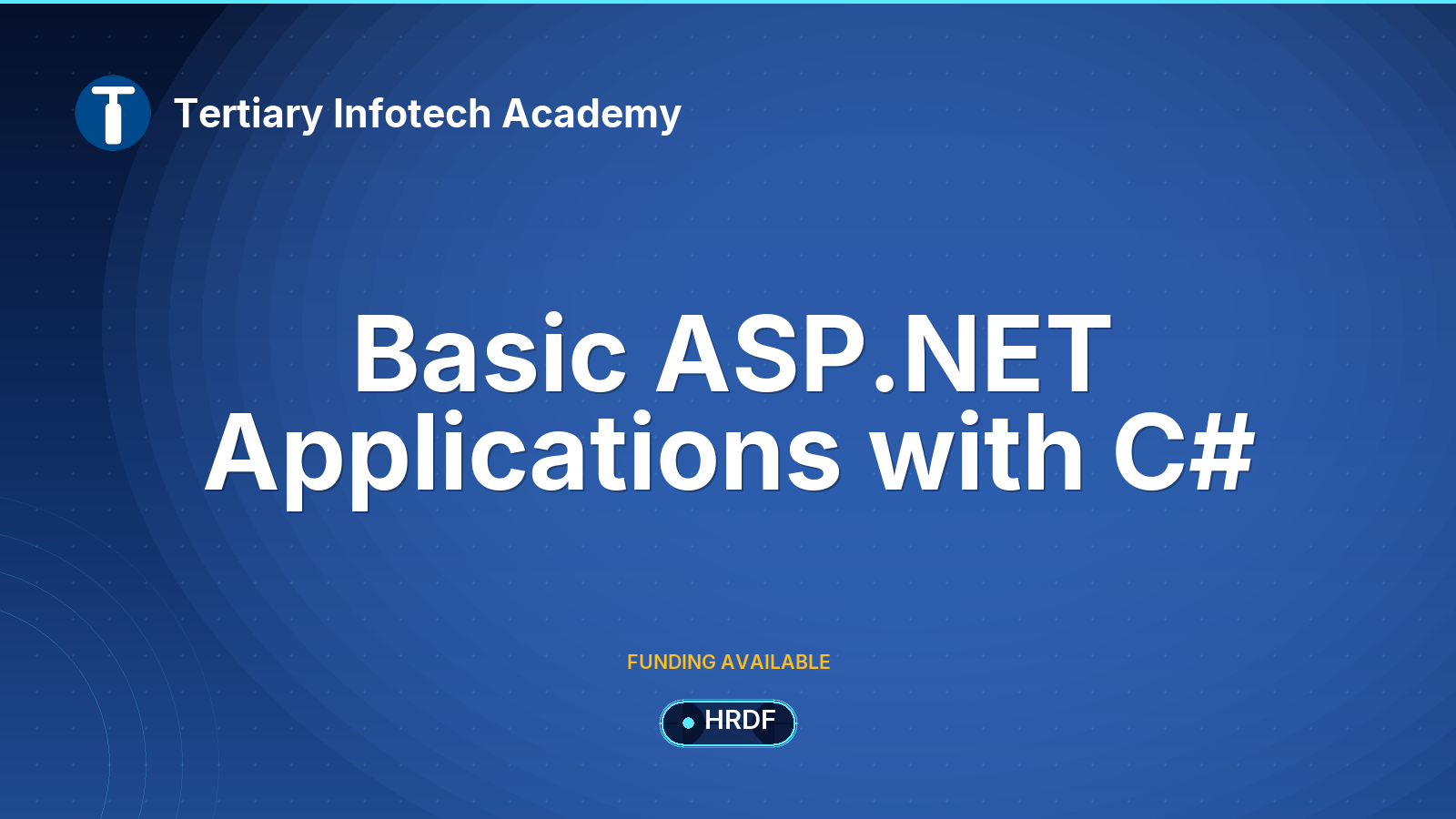 Tertiary Infotech Academy

Basic ASP.NET Applications with C#

FUNDING AVAILABLE

HRDF